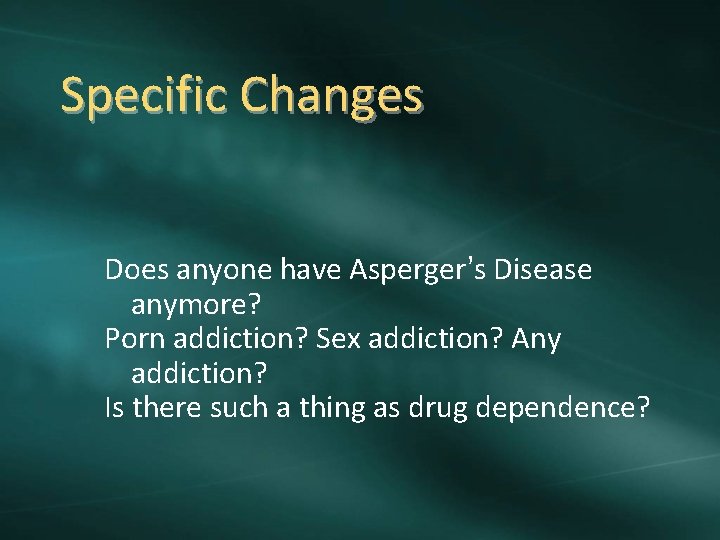 Specific Changes

Does anyone have Asperger's Disease anymore?
Porn addiction? Sex addiction? Any addiction?
Is there such a thing as drug dependence?